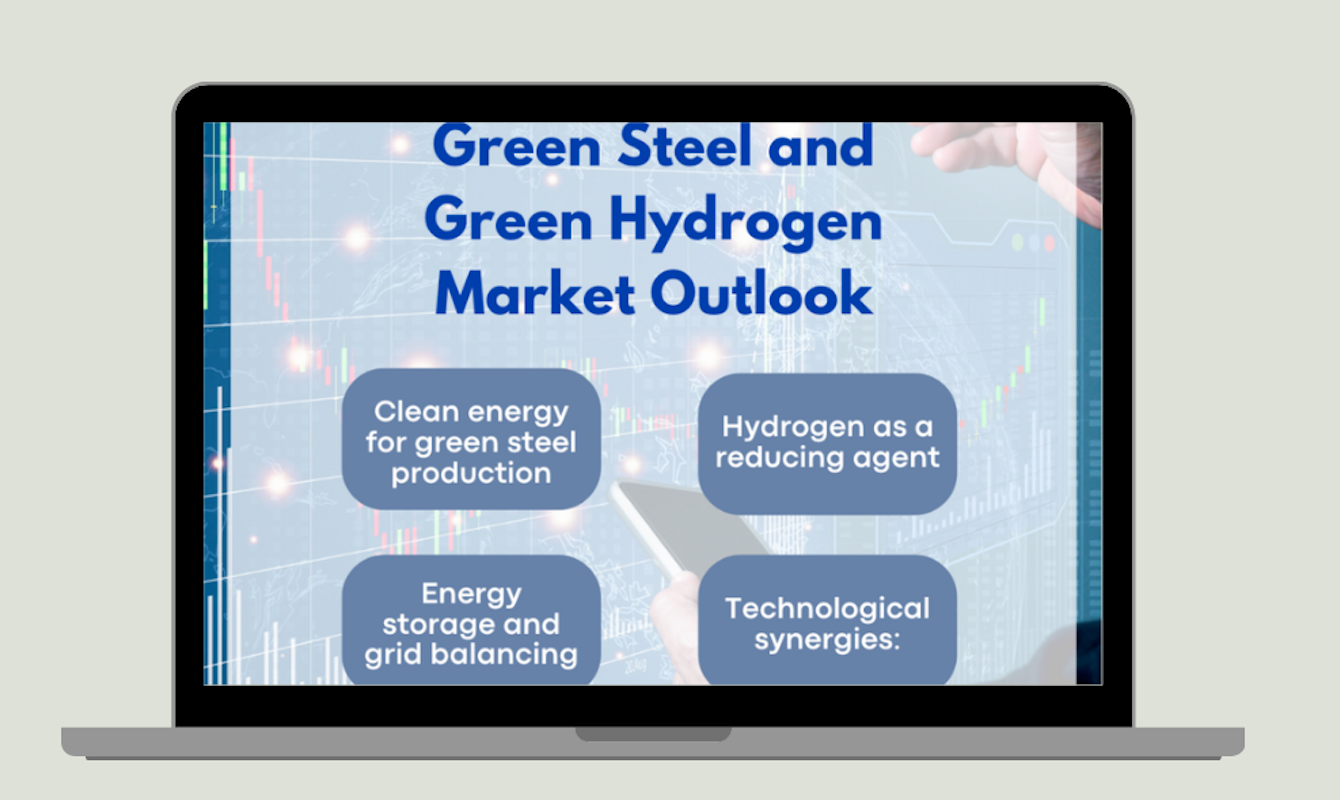 Green Steel and Green Hydrogen Market Outlook

Clean energy for green steel production

Hydrogen as a reducing agent

Energy storage and grid balancing

Technological synergies: